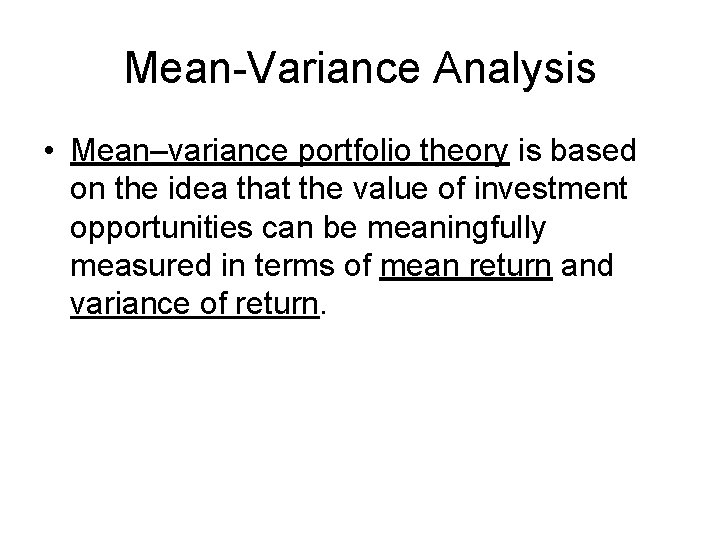 Mean-Variance Analysis

• Mean–variance portfolio theory is based on the idea that the value of investment opportunities can be meaningfully measured in terms of mean return and variance of return.